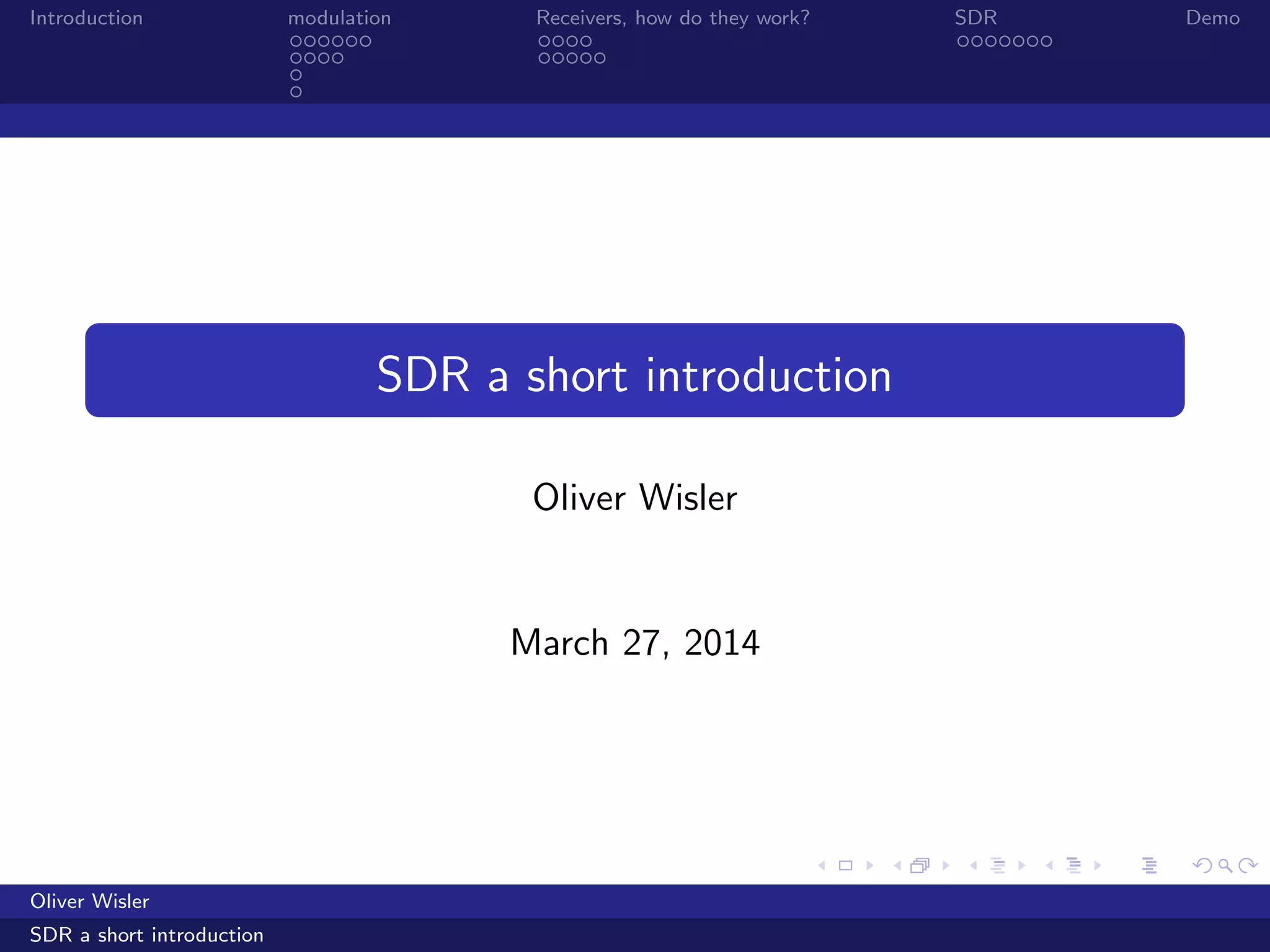 Introduction

modulation

Receivers, how do they work?

SDR

Demo

SDR a short introduction

Oliver Wisler

March 27, 2014

Oliver Wisler

SDR a short introduction